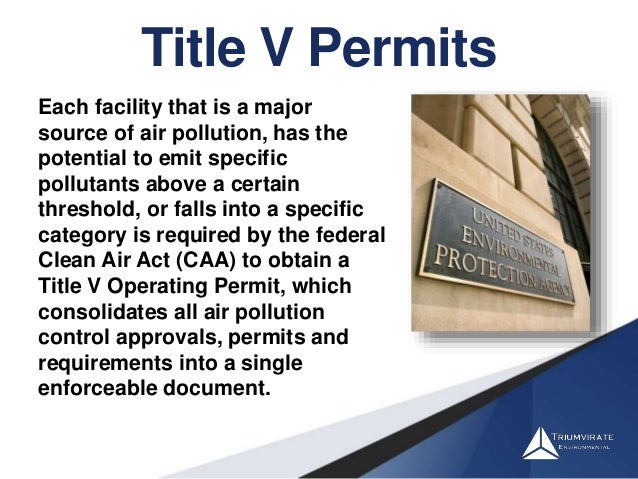 Title V Permits

Each facility that is a major source of air pollution, has the potential to emit specific pollutants above a certain threshold, or falls into a specific category is required by the federal Clean Air Act (CAA) to obtain a Title V Operating Permit, which consolidates all air pollution control approvals, permits and requirements into a single enforceable document.

UNITED STATES ENVIRONMENTAL PROTECTION AGENCY

TRIUMVIRATE ENVIRONMENTAL